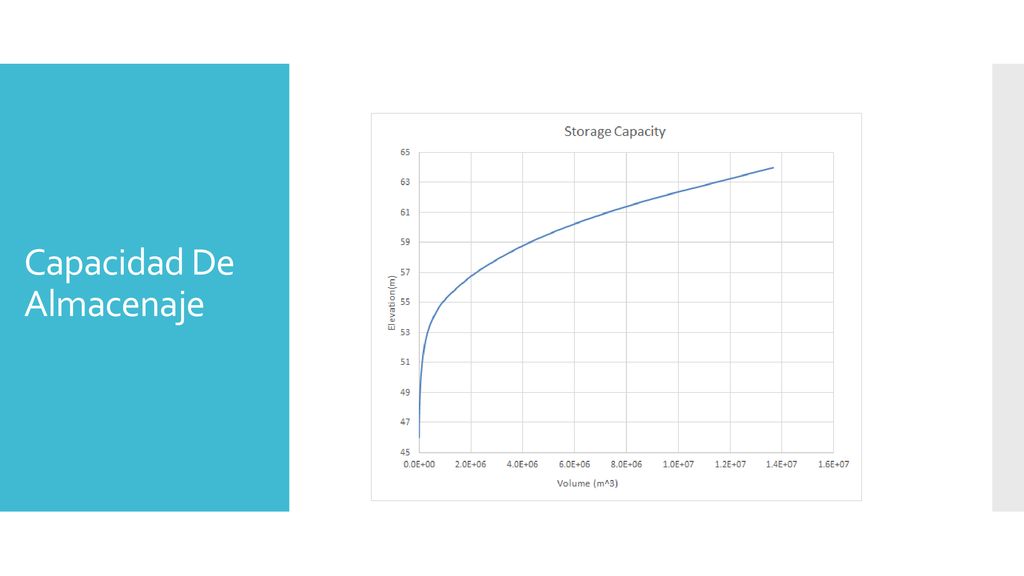 Capacidad De Almacenaje

Storage Capacity

65
63
61
59
57
55
53
51
49
47
45

Elevation(m)

0.0E+00 2.0E+06 4.0E+06 6.0E+06 8.0E+06 1.0E+07 1.2E+07 1.4E+07 1.6E+07

Volume (m^3)